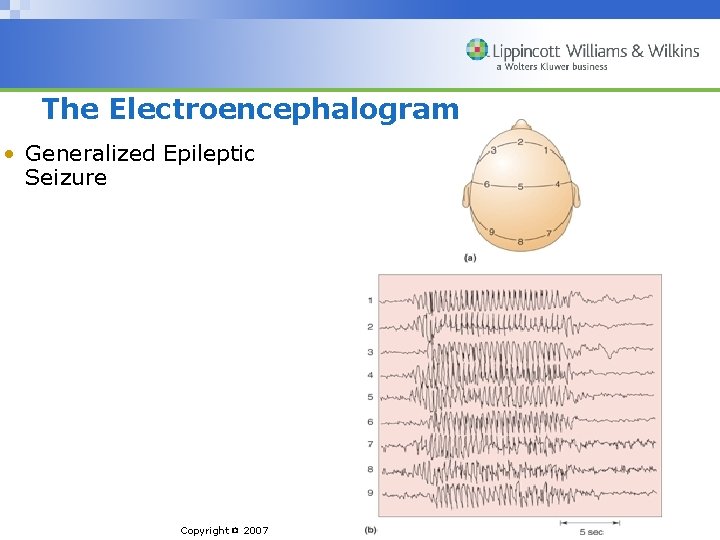 Lippincott Williams & Wilkins
a Wolters Kluwer business

The Electroencephalogram

• Generalized Epileptic Seizure

3 2 1
6 5 4
9 8 7
(a)

1
2
3
4
5
6
7
8
9

(b)
5 sec

Copyright © 2007